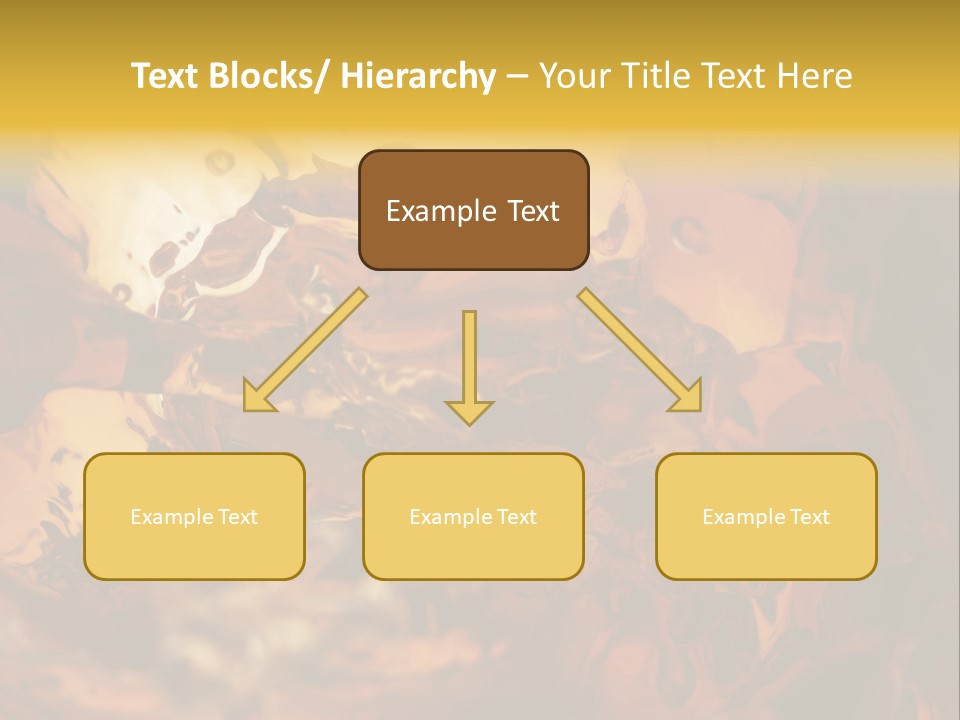 Text Blocks/ Hierarchy – Your Title Text Here

Example Text

Example Text

Example Text

Example Text